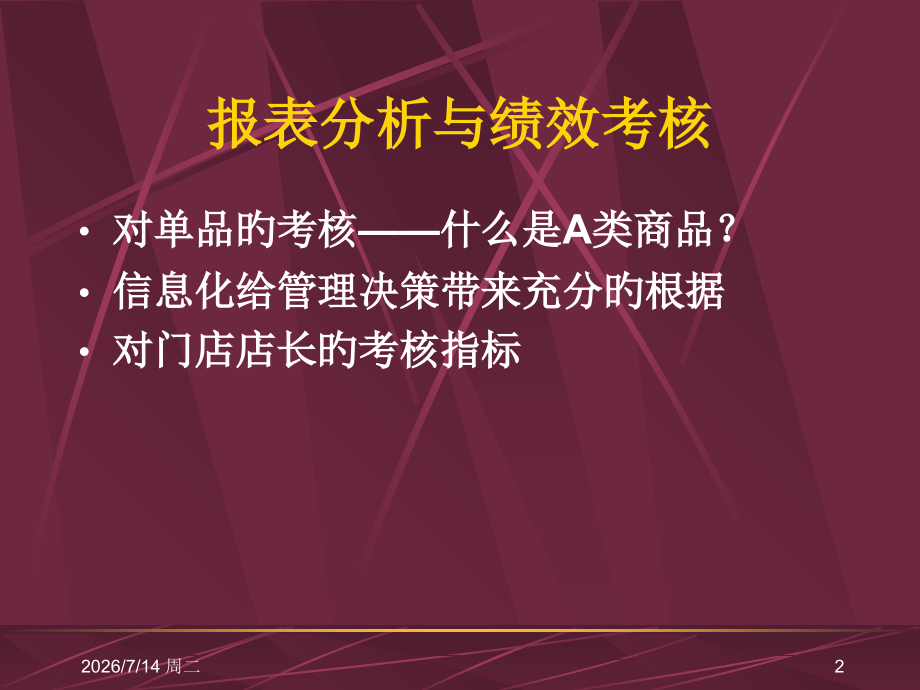 报表分析与绩效考核

• 对单品的考核——什么是A类商品？
• 信息化给管理决策带来充分的根据
• 对门店店长的考核指标

2026/7/14 周二

2